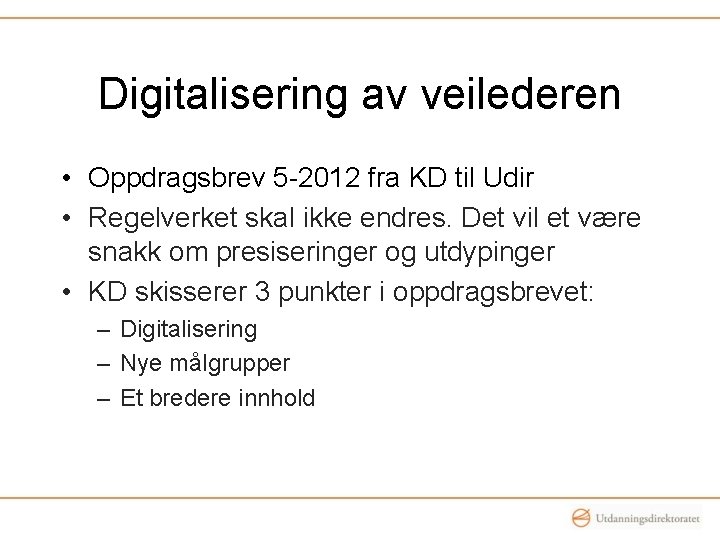 Digitalisering av veilederen

• Oppdragsbrev 5-2012 fra KD til Udir
• Regelverket skal ikke endres. Det vil et være snakk om presiseringer og utdypinger
• KD skisserer 3 punkter i oppdragsbrevet:
– Digitalisering
– Nye målgrupper
– Et bredere innhold

Utdanningsdirektoratet